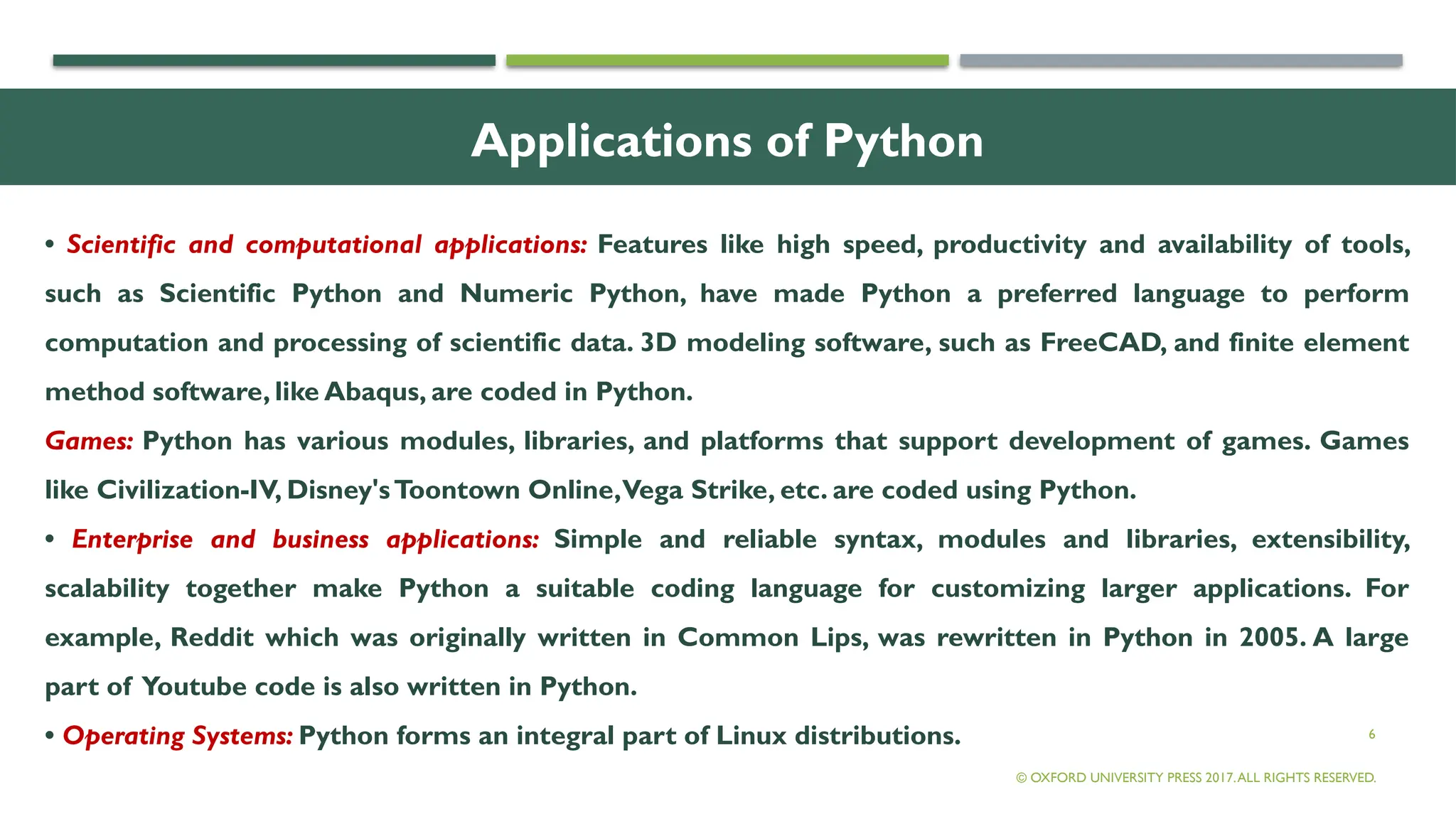 Applications of Python

• Scientific and computational applications: Features like high speed, productivity and availability of tools, such as Scientific Python and Numeric Python, have made Python a preferred language to perform computation and processing of scientific data. 3D modeling software, such as FreeCAD, and finite element method software, like Abaqus, are coded in Python.

Games: Python has various modules, libraries, and platforms that support development of games. Games like Civilization-IV, Disney's Toontown Online, Vega Strike, etc. are coded using Python.

• Enterprise and business applications: Simple and reliable syntax, modules and libraries, extensibility, scalability together make Python a suitable coding language for customizing larger applications. For example, Reddit which was originally written in Common Lips, was rewritten in Python in 2005. A large part of Youtube code is also written in Python.

• Operating Systems: Python forms an integral part of Linux distributions.

6

© OXFORD UNIVERSITY PRESS 2017. ALL RIGHTS RESERVED.